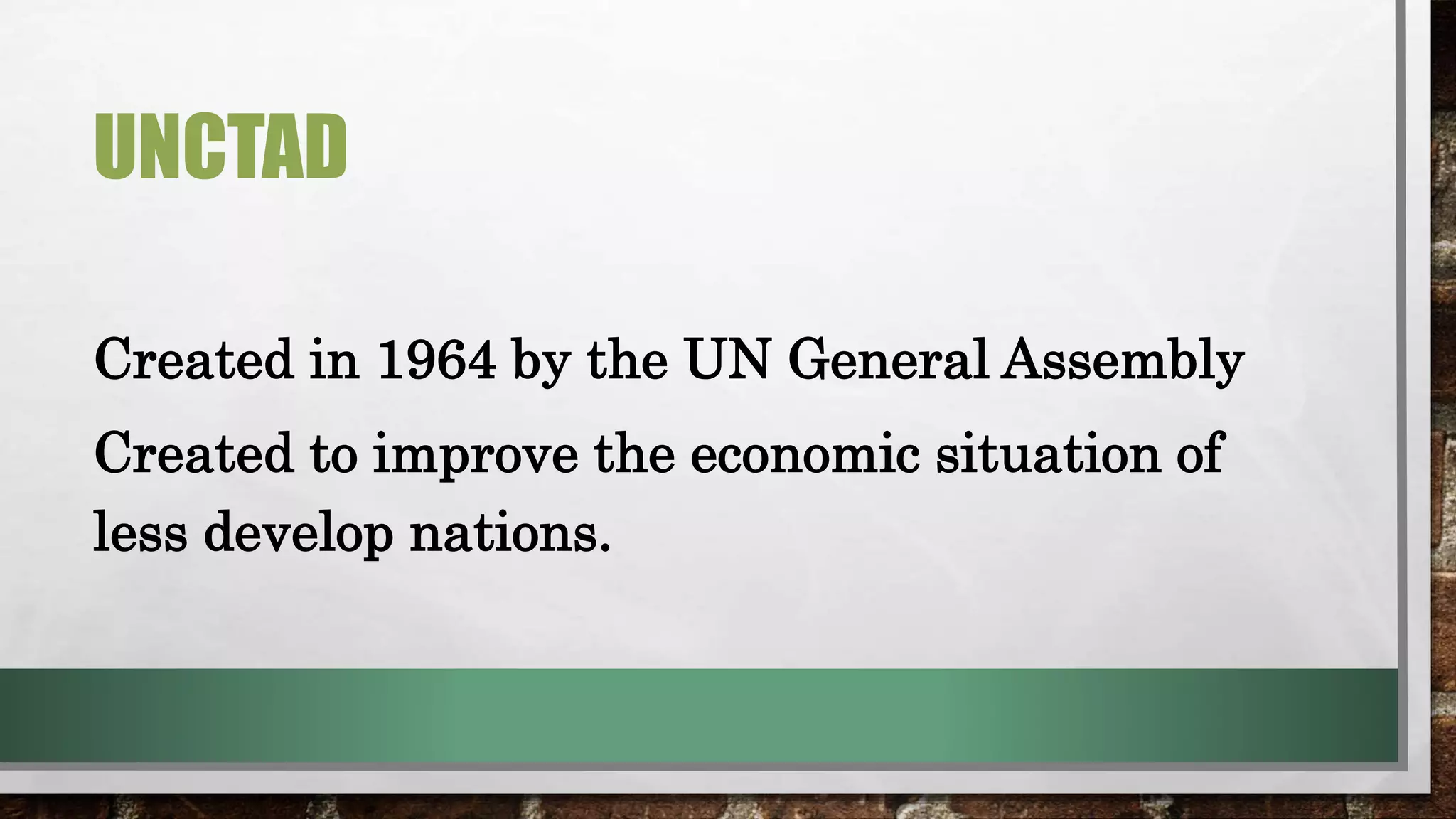 UNCTAD

Created in 1964 by the UN General Assembly

Created to improve the economic situation of less develop nations.